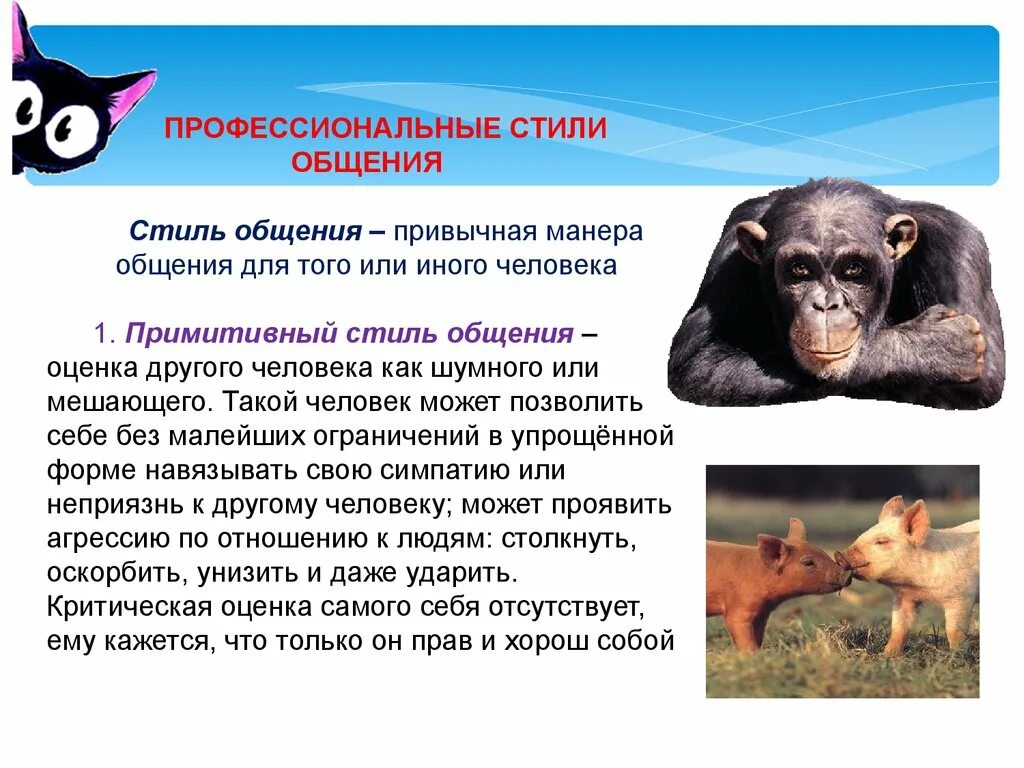 ПРОФЕССИОНАЛЬНЫЕ СТИЛИ ОБЩЕНИЯ

Стиль общения – привычная манера общения для того или иного человека

1. Примитивный стиль общения – оценка другого человека как шумного или мешающего. Такой человек может позволить себе без малейших ограничений в упрощённой форме навязывать свою симпатию или неприязнь к другому человеку; может проявить агрессию по отношению к людям: столкнуть, оскорбить, унизить и даже ударить. Критическая оценка самого себя отсутствует, ему кажется, что только он прав и хорош собой